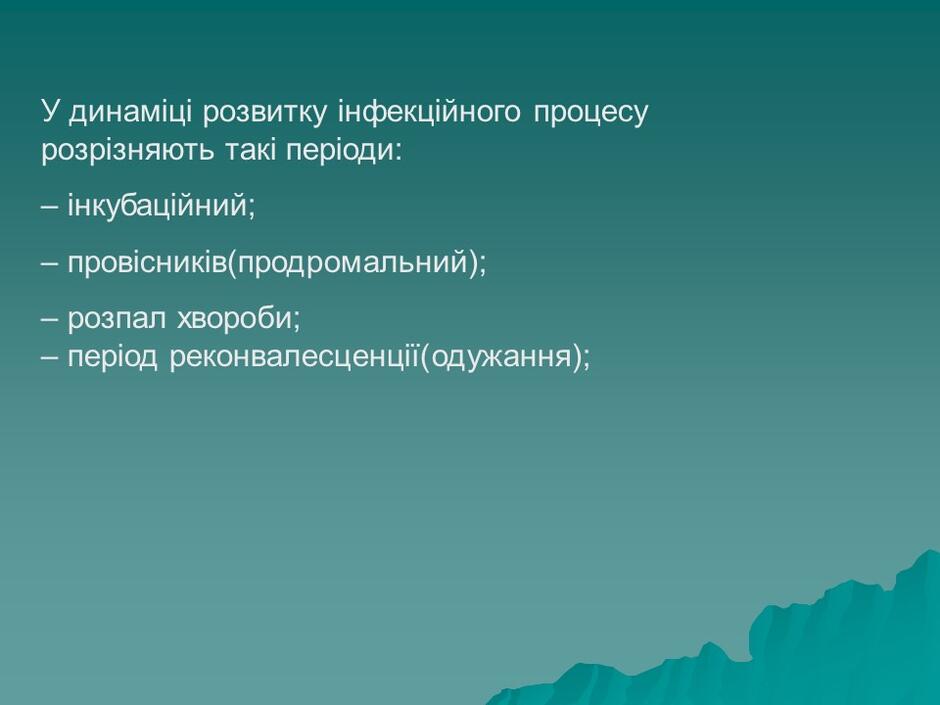 У динаміці розвитку інфекційного процесу розрізняють такі періоди:

– інкубаційний;

– провісників(продромальний);

– розпал хвороби;
– період реконвалесценції(одужання);